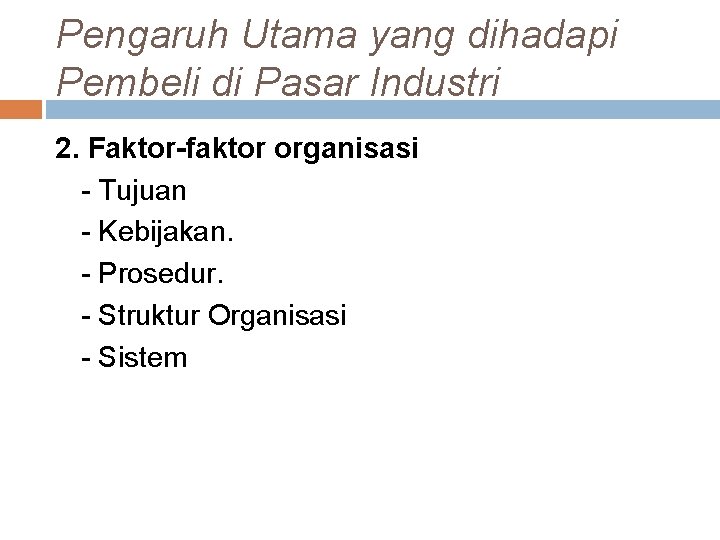 Pengaruh Utama yang dihadapi Pembeli di Pasar Industri

2. Faktor-faktor organisasi

- Tujuan
- Kebijakan.
- Prosedur.
- Struktur Organisasi
- Sistem